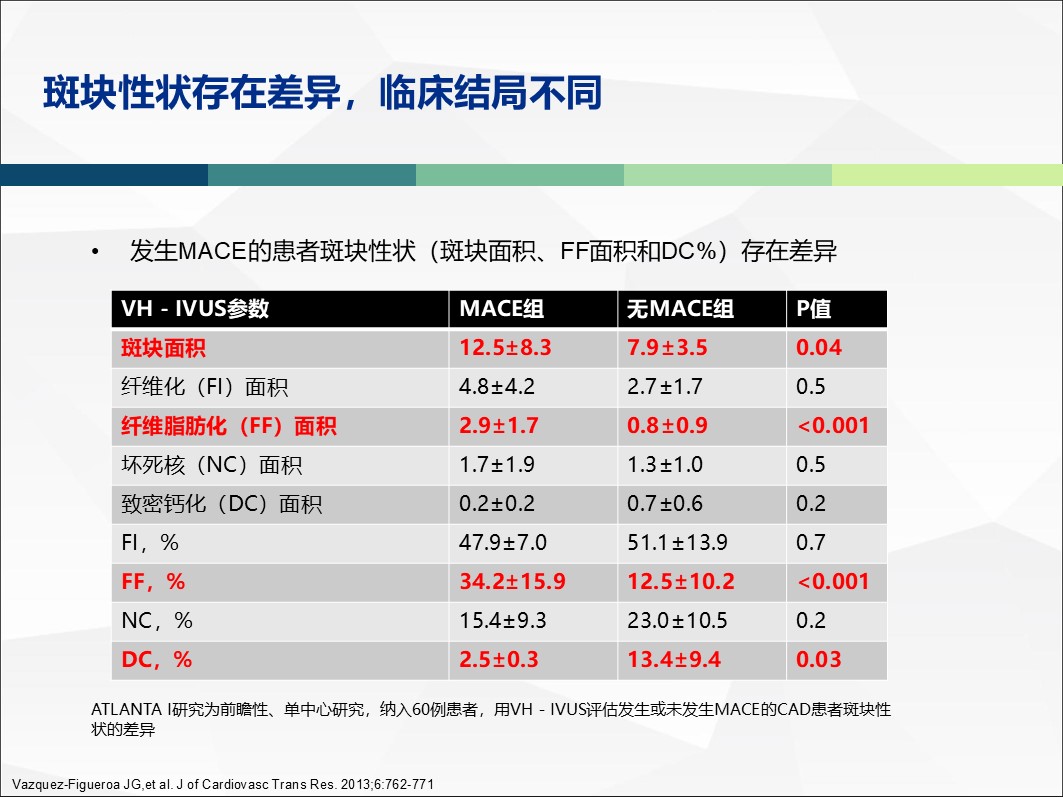 斑块性状存在差异，临床结局不同

• 发生MACE的患者斑块性状（斑块面积、FF面积和DC%）存在差异

| VH - IVUS参数 | MACE组 | 无MACE组 | P值 |
|---|---|---|---|
| 斑块面积 | 12.5±8.3 | 7.9±3.5 | 0.04 |
| 纤维化（FI）面积 | 4.8±4.2 | 2.7±1.7 | 0.5 |
| 纤维脂肪化（FF）面积 | 2.9±1.7 | 0.8±0.9 | <0.001 |
| 坏死核（NC）面积 | 1.7±1.9 | 1.3±1.0 | 0.5 |
| 致密钙化（DC）面积 | 0.2±0.2 | 0.7±0.6 | 0.2 |
| FI，% | 47.9±7.0 | 51.1±13.9 | 0.7 |
| FF，% | 34.2±15.9 | 12.5±10.2 | <0.001 |
| NC，% | 15.4±9.3 | 23.0±10.5 | 0.2 |
| DC，% | 2.5±0.3 | 13.4±9.4 | 0.03 |

ATLANTA I研究为前瞻性、单中心研究，纳入60例患者，用VH - IVUS评估发生或未发生MACE的CAD患者斑块性状的差异

Vazquez-Figueroa JG,et al. J of Cardiovasc Trans Res. 2013;6:762-771